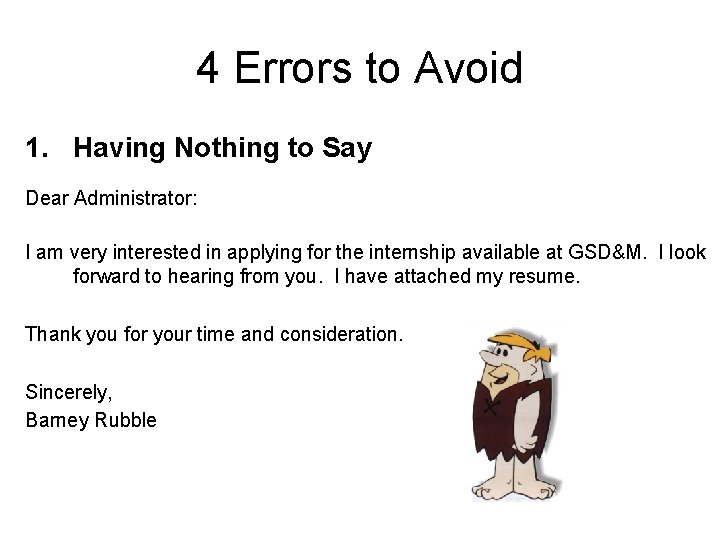 4 Errors to Avoid

1. Having Nothing to Say

Dear Administrator:

I am very interested in applying for the internship available at GSD&M. I look forward to hearing from you. I have attached my resume.

Thank you for your time and consideration.

Sincerely,
Barney Rubble